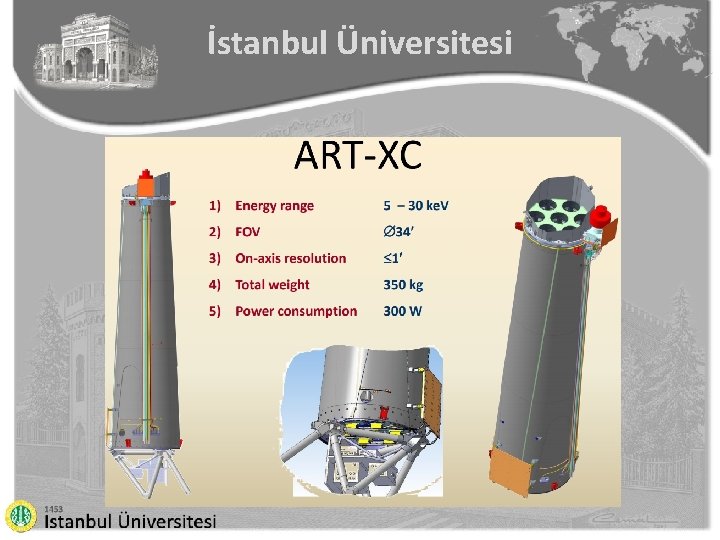 İstanbul Üniversitesi

ART-XC

1) Energy range 5 – 30 keV
2) FOV ∅34′
3) On-axis resolution ≤1′
4) Total weight 350 kg
5) Power consumption 300 W

1453
İstanbul Üniversitesi